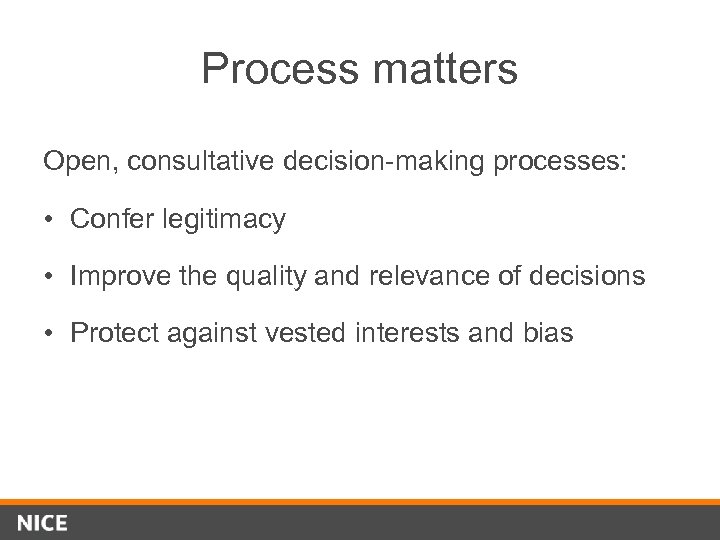 Process matters

Open, consultative decision-making processes:

• Confer legitimacy

• Improve the quality and relevance of decisions

• Protect against vested interests and bias

NICE